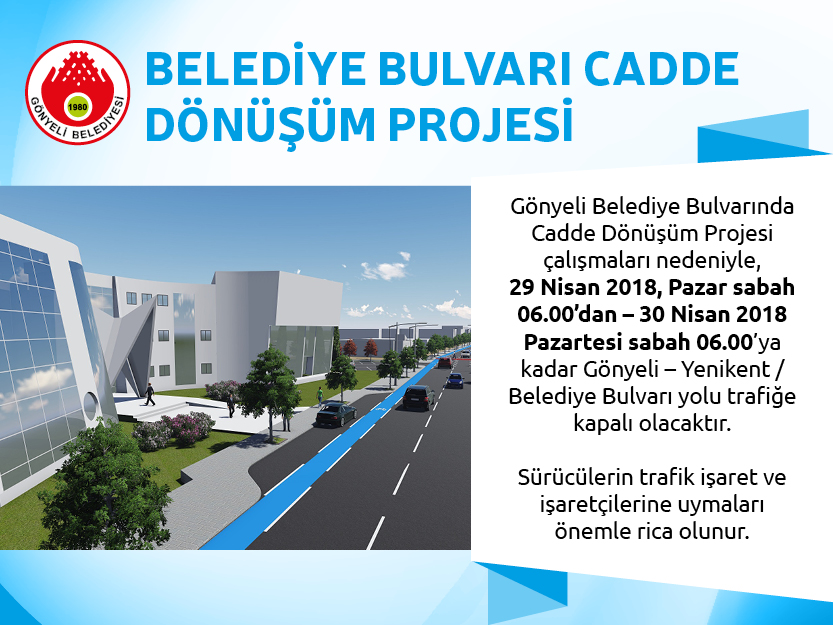 1980
GÖNYELİ BELEDİYESİ

BELEDİYE BULVARI CADDE DÖNÜŞÜM PROJESİ

Gönyeli Belediye Bulvarında Cadde Dönüşüm Projesi çalışmaları nedeniyle, 29 Nisan 2018, Pazar sabah 06.00'dan – 30 Nisan 2018 Pazartesi sabah 06.00'ya kadar Gönyeli – Yenikent / Belediye Bulvarı yolu trafiğe kapalı olacaktır.

Sürücülerin trafik işaret ve işaretçilerine uymaları önemle rica olunur.